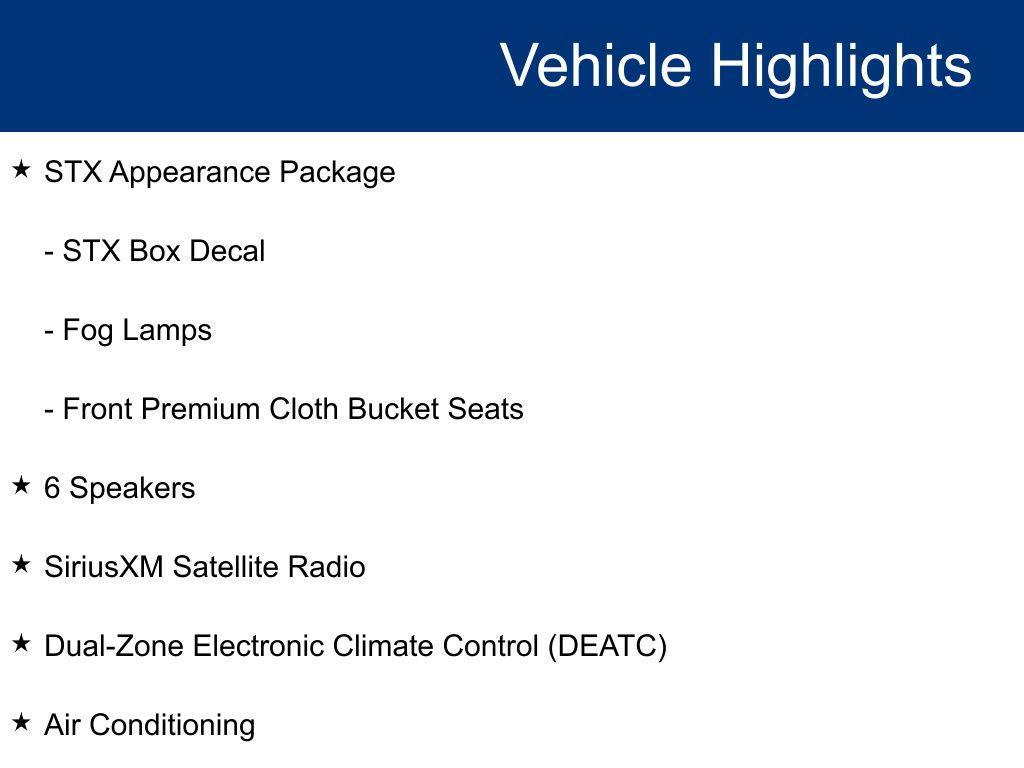 Vehicle Highlights

★ STX Appearance Package

- STX Box Decal

- Fog Lamps

- Front Premium Cloth Bucket Seats

★ 6 Speakers

★ SiriusXM Satellite Radio

★ Dual-Zone Electronic Climate Control (DEATC)

★ Air Conditioning